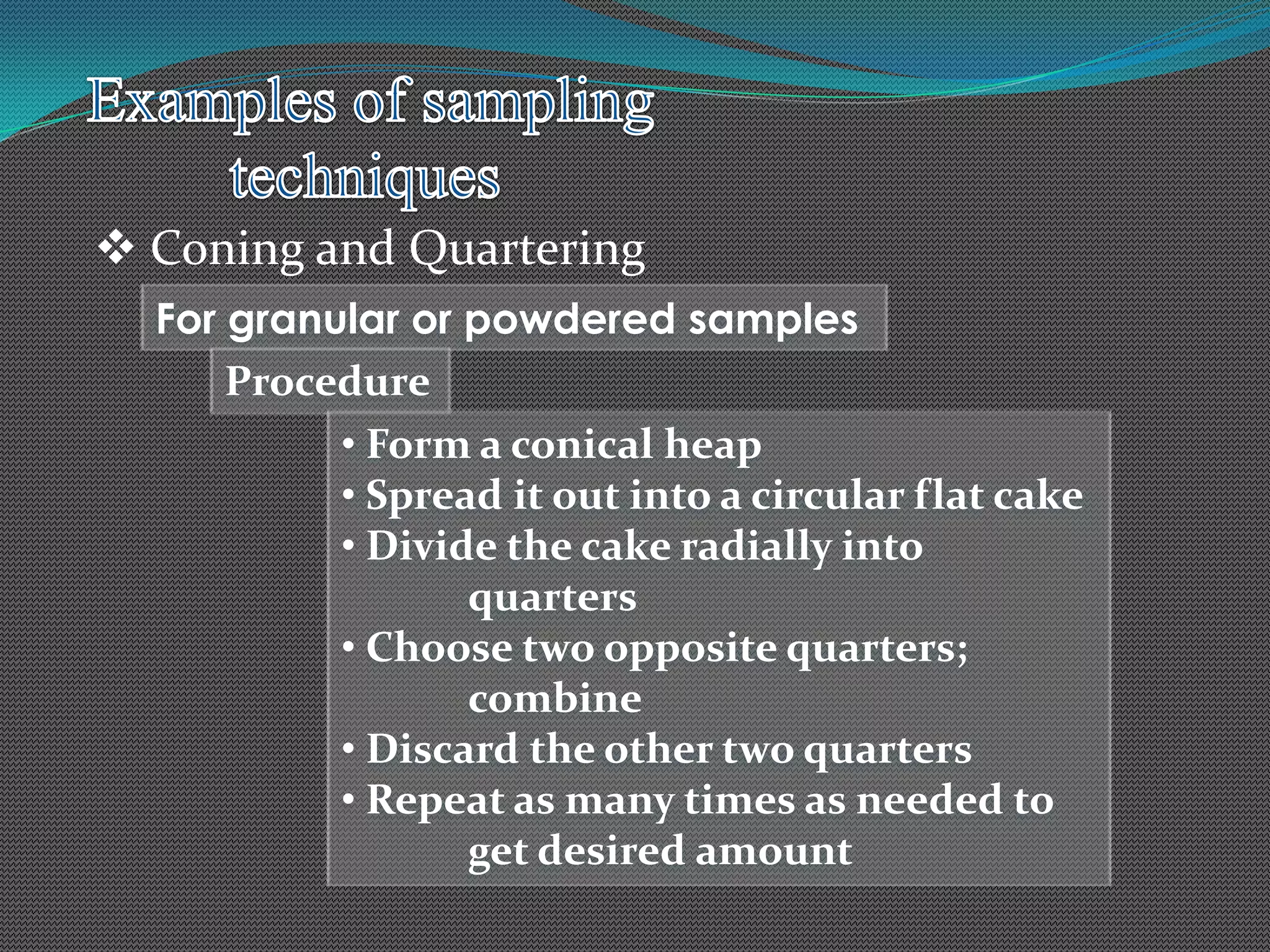 Examples of sampling techniques

❖ Coning and Quartering

For granular or powdered samples

Procedure

• Form a conical heap
• Spread it out into a circular flat cake
• Divide the cake radially into quarters
• Choose two opposite quarters; combine
• Discard the other two quarters
• Repeat as many times as needed to get desired amount